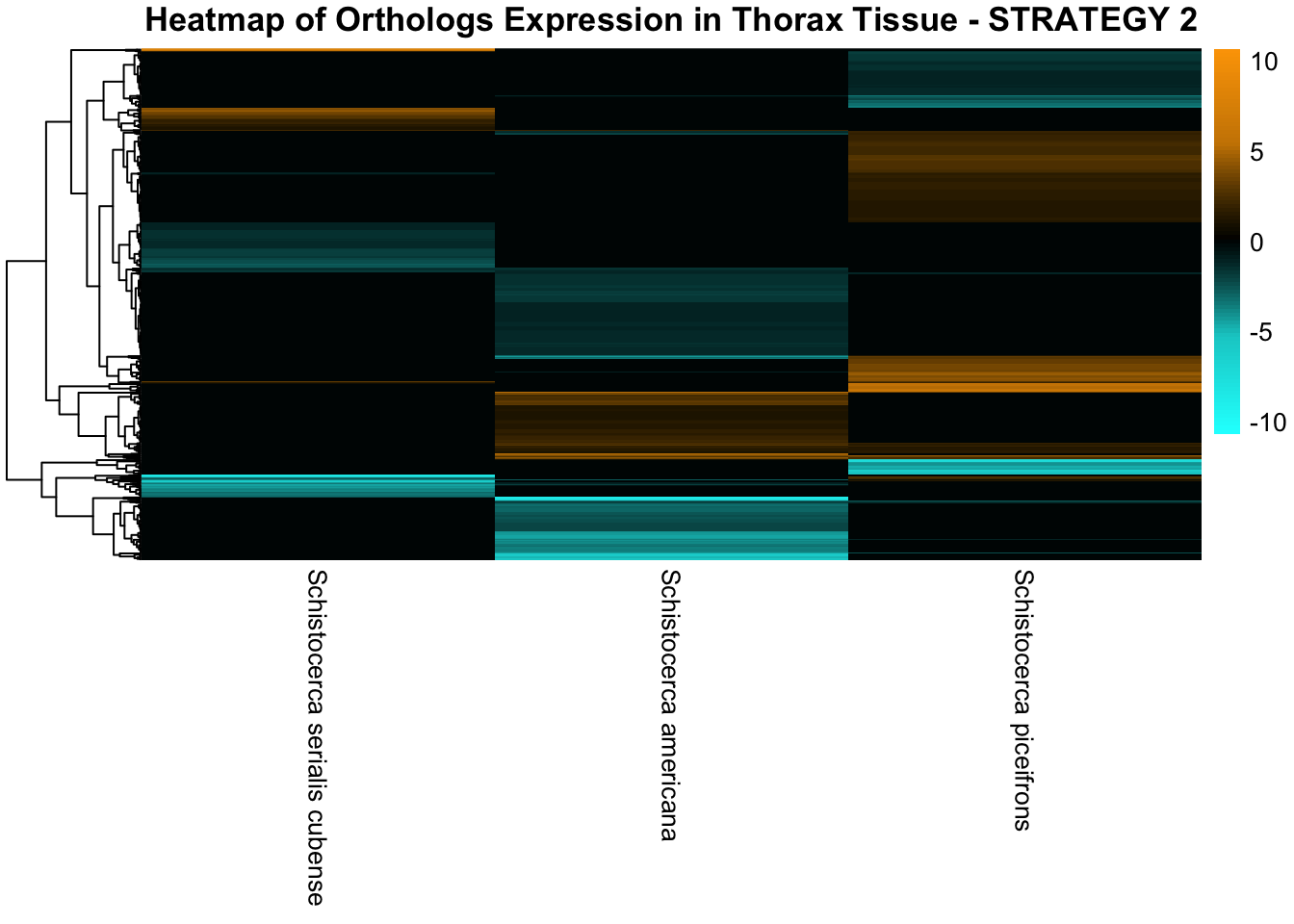 Heatmap of Orthologs Expression in Thorax Tissue - STRATEGY 2

10
5
0
-5
-10

Schistocerca serialis cubense
Schistocerca americana
Schistocerca piceifrons